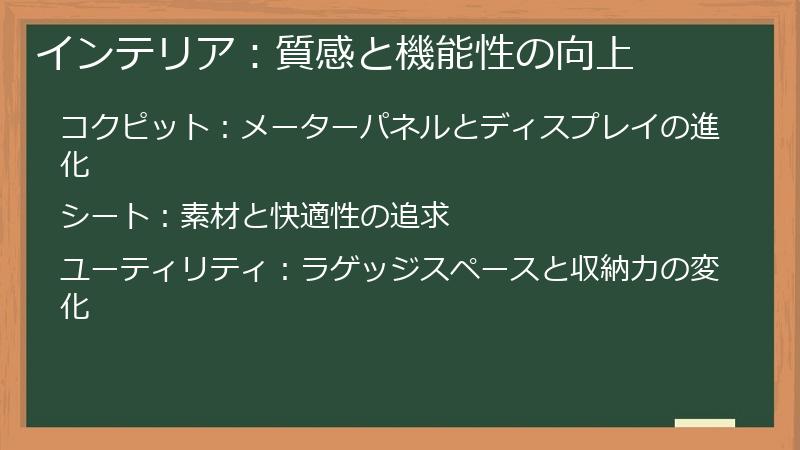 インテリア：質感と機能性の向上

コクピット：メーターパネルとディスプレイの進化

シート：素材と快適性の追求

ユーティリティ：ラゲッジスペースと収納力の変化